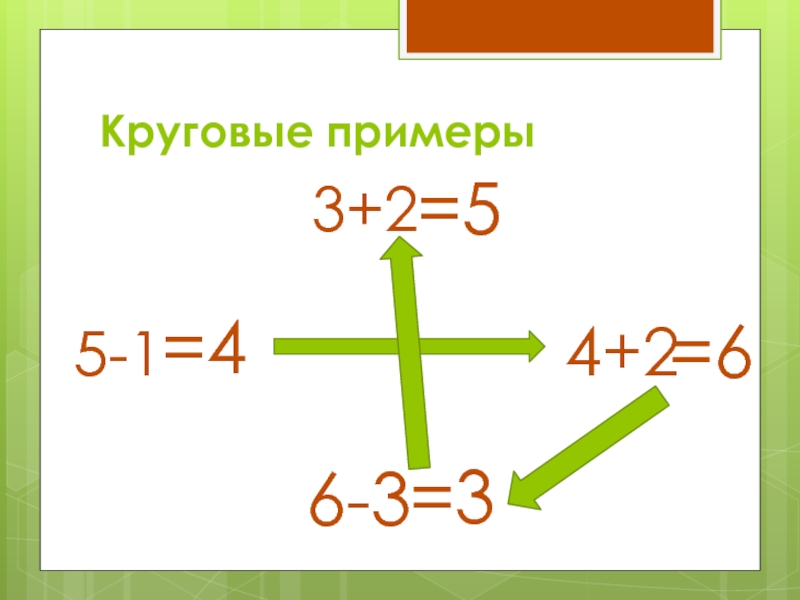 Круговые примеры

$3+2=5$

$5-1=4$

$4+2=6$

$6-3=3$